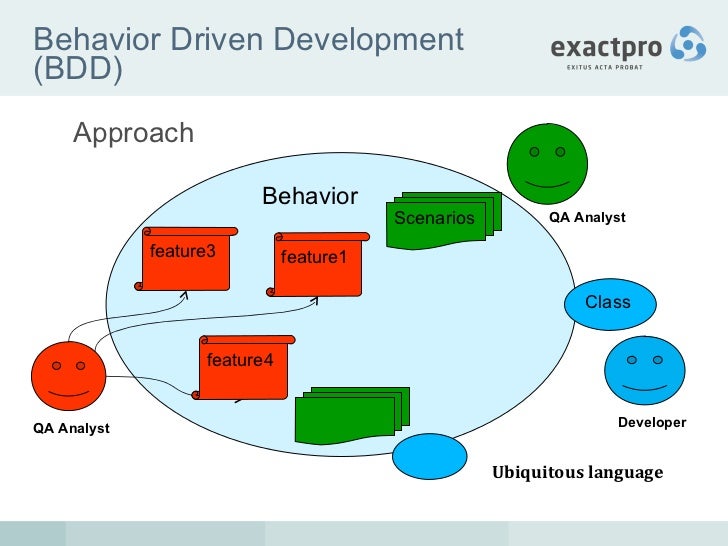 Behavior Driven Development (BDD)

exactpro
EXITUS ACTA PROBAT

Approach

Behavior

Scenarios

QA Analyst

feature3

feature1

Class

feature4

QA Analyst

Developer

Ubiquitous language